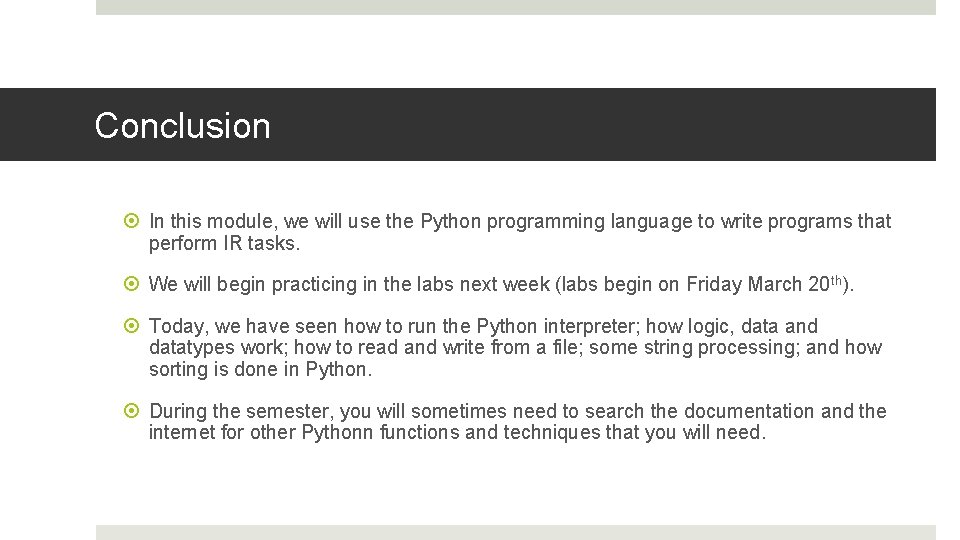 Conclusion

In this module, we will use the Python programming language to write programs that perform IR tasks.

We will begin practicing in the labs next week (labs begin on Friday March 20th).

Today, we have seen how to run the Python interpreter; how logic, data and datatypes work; how to read and write from a file; some string processing; and how sorting is done in Python.

During the semester, you will sometimes need to search the documentation and the internet for other Pythonn functions and techniques that you will need.